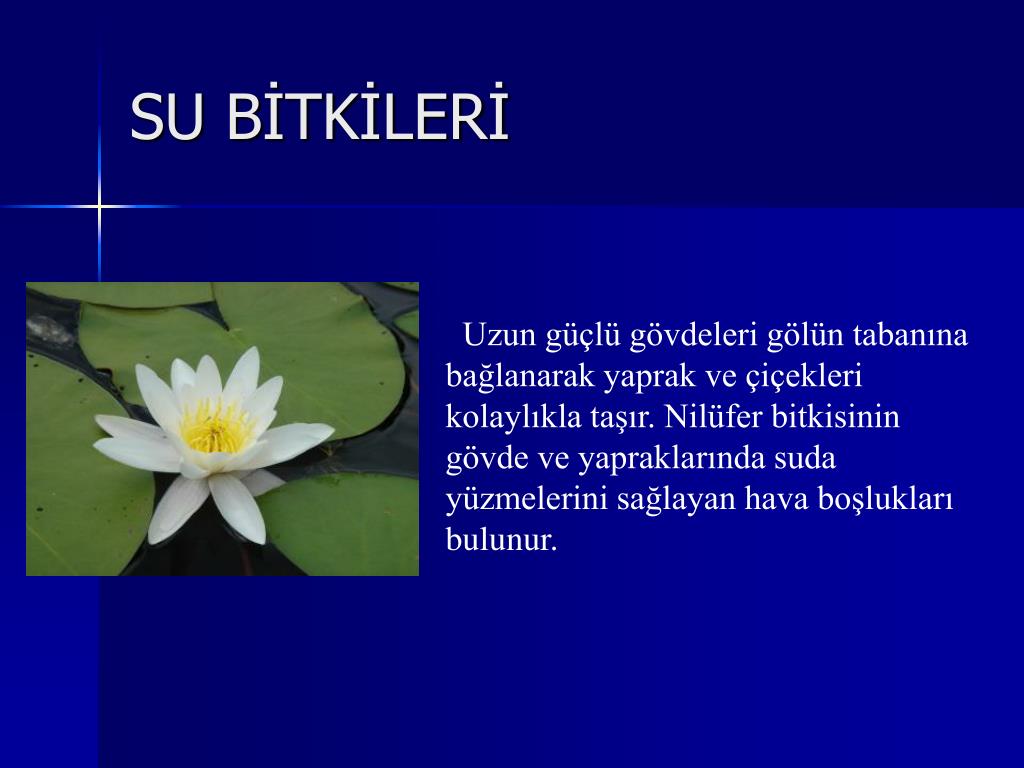 SU BİTKİLERİ

Uzun güçlü gövdeleri gölün tabanına bağlanarak yaprak ve çiçekleri kolaylıkla taşır. Nilüfer bitkisinin gövde ve yapraklarında suda yüzmelerini sağlayan hava boşlukları bulunur.